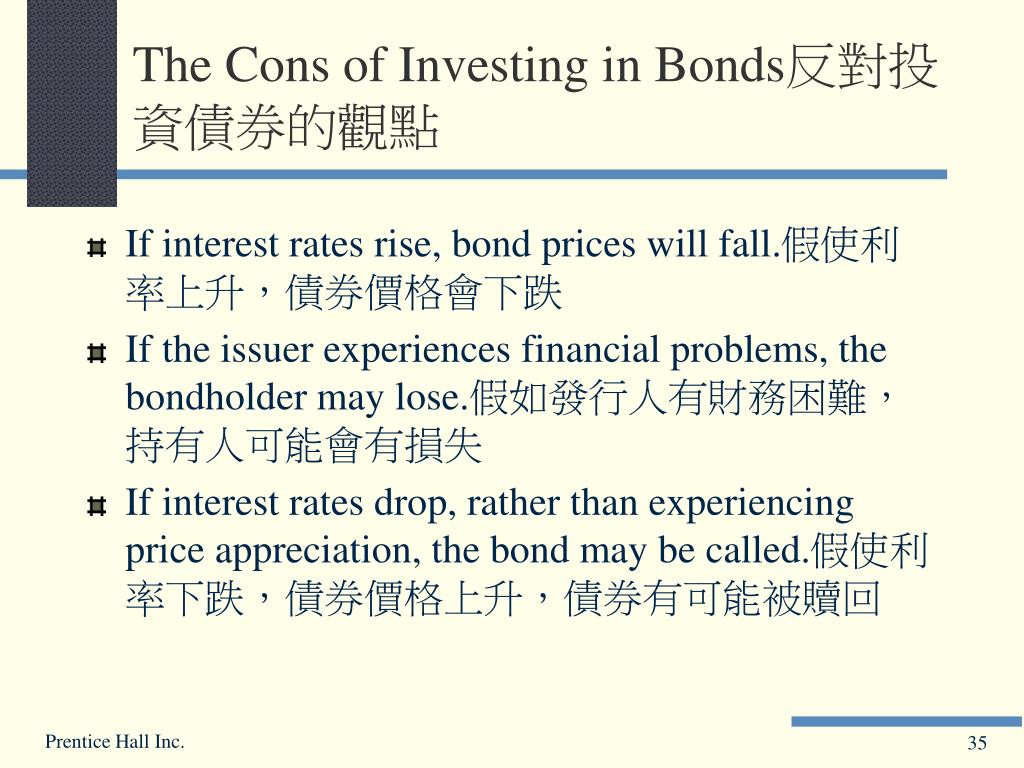 The Cons of Investing in Bonds反對投資債券的觀點

If interest rates rise, bond prices will fall.假使利率上升，債券價格會下跌

If the issuer experiences financial problems, the bondholder may lose.假如發行人有財務困難，持有人可能會有損失

If interest rates drop, rather than experiencing price appreciation, the bond may be called.假使利率下跌，債券價格上升，債券有可能被贖回

Prentice Hall Inc.

35